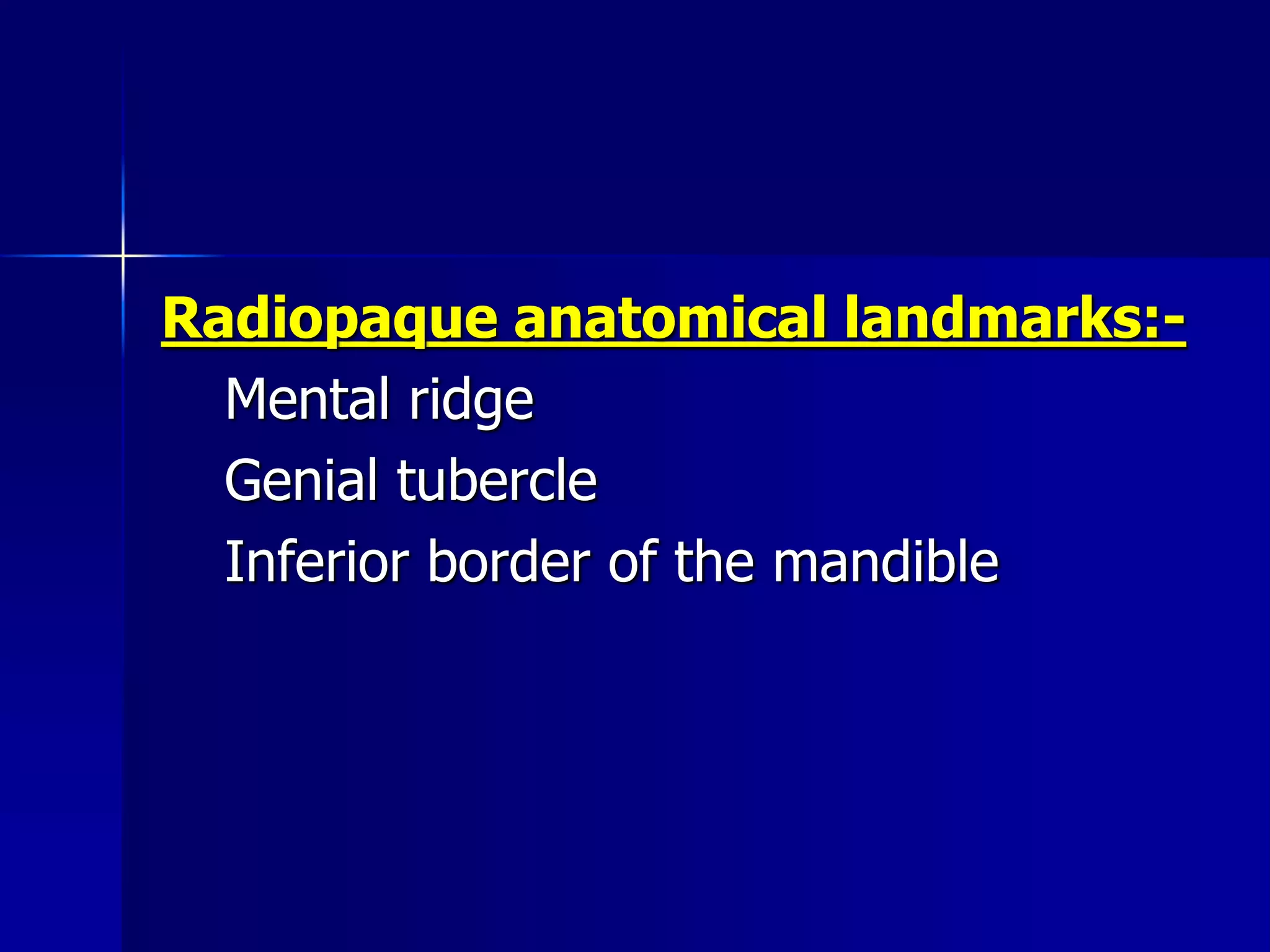 Radiopaque anatomical landmarks:-

Mental ridge

Genial tubercle

Inferior border of the mandible